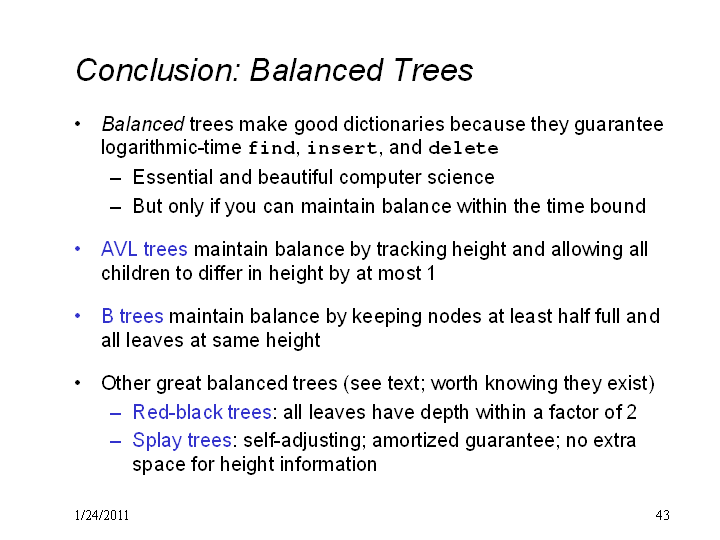 Conclusion: Balanced Trees

• Balanced trees make good dictionaries because they guarantee logarithmic-time find, insert, and delete
  – Essential and beautiful computer science
  – But only if you can maintain balance within the time bound

• AVL trees maintain balance by tracking height and allowing all children to differ in height by at most 1

• B trees maintain balance by keeping nodes at least half full and all leaves at same height

• Other great balanced trees (see text; worth knowing they exist)
  – Red-black trees: all leaves have depth within a factor of 2
  – Splay trees: self-adjusting; amortized guarantee; no extra space for height information

1/24/2011

43